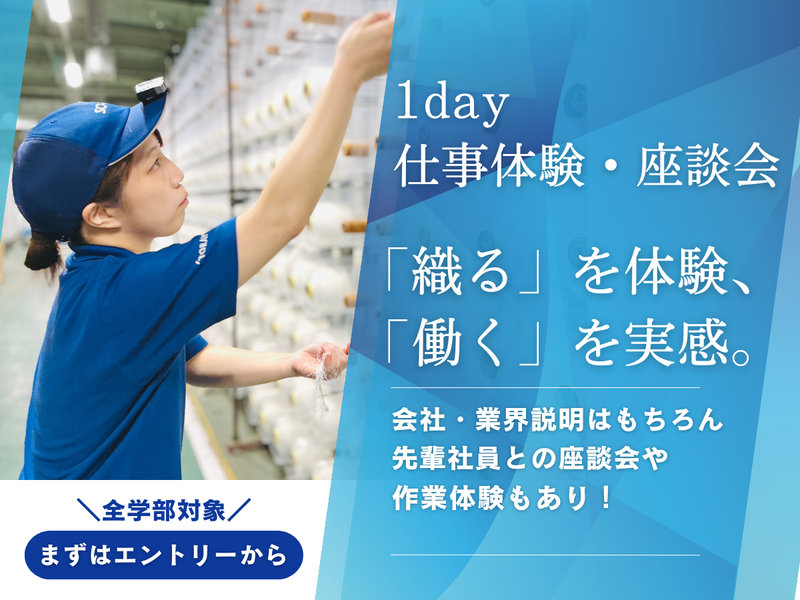 1day
仕事体験・座談会

「織る」を体験、
「働く」を実感。

会社・業界説明はもちろん
先輩社員との座談会や
作業体験もあり！

＼全学部対象／
まずはエントリーから